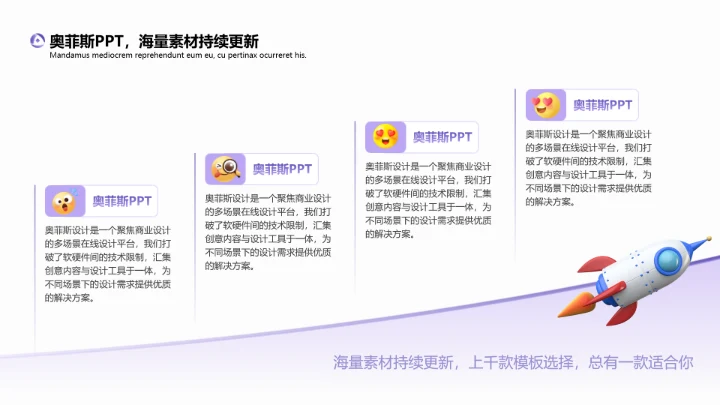 奥菲斯PPT，海量素材持续更新
Mandamus mediocrem reprehendunt eum eu, cu pertinax ocurreret his.

奥菲斯PPT
奥菲斯设计是一个聚焦商业设计的多场景在线设计平台，我们打破了软硬件间的技术限制，汇集创意内容与设计工具于一体，为不同场景下的设计需求提供优质的解决方案。

奥菲斯PPT
奥菲斯设计是一个聚焦商业设计的多场景在线设计平台，我们打破了软硬件间的技术限制，汇集创意内容与设计工具于一体，为不同场景下的设计需求提供优质的解决方案。

奥菲斯PPT
奥菲斯设计是一个聚焦商业设计的多场景在线设计平台，我们打破了软硬件间的技术限制，汇集创意内容与设计工具于一体，为不同场景下的设计需求提供优质的解决方案。

奥菲斯PPT
奥菲斯设计是一个聚焦商业设计的多场景在线设计平台，我们打破了软硬件间的技术限制，汇集创意内容与设计工具于一体，为不同场景下的设计需求提供优质的解决方案。

海量素材持续更新，上千款模板选择，总有一款适合你